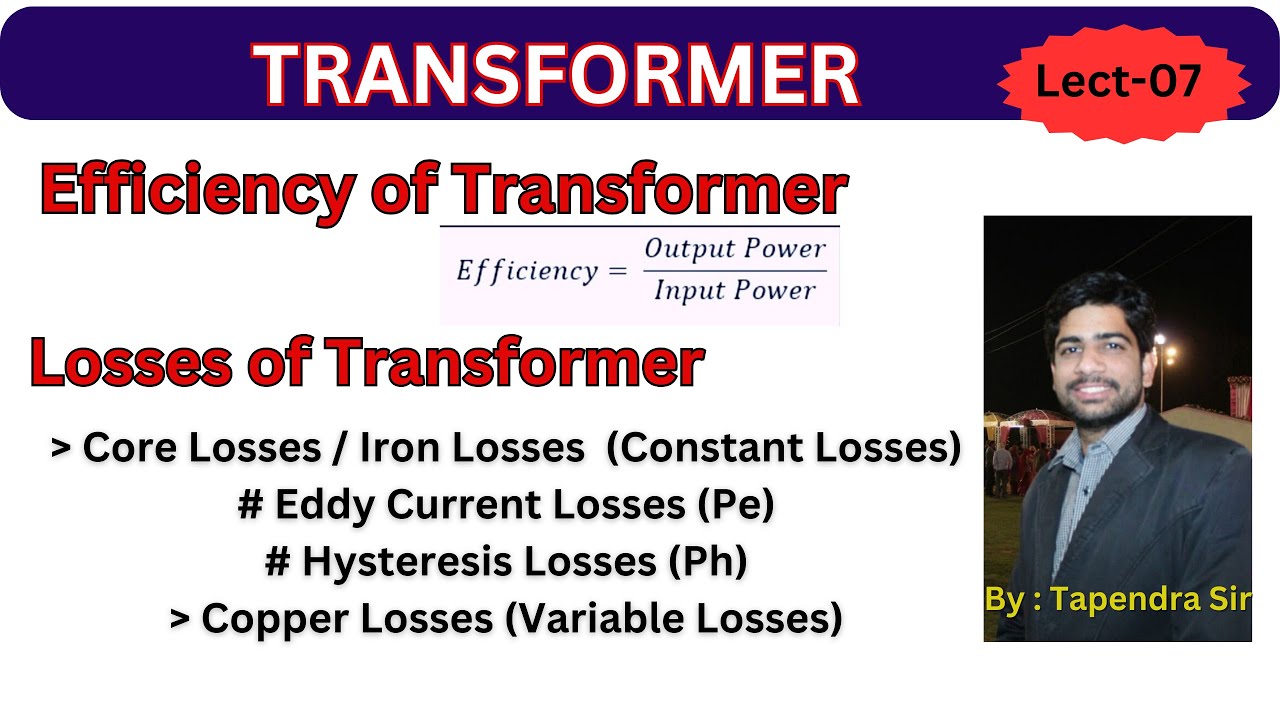 TRANSFORMER

Lect-07

Efficiency of Transformer

$Efficiency = \frac{Output\ Power}{Input\ Power}$

Losses of Transformer

> Core Losses / Iron Losses (Constant Losses)
# Eddy Current Losses (Pe)
# Hysteresis Losses (Ph)
> Copper Losses (Variable Losses)

By : Tapendra Sir